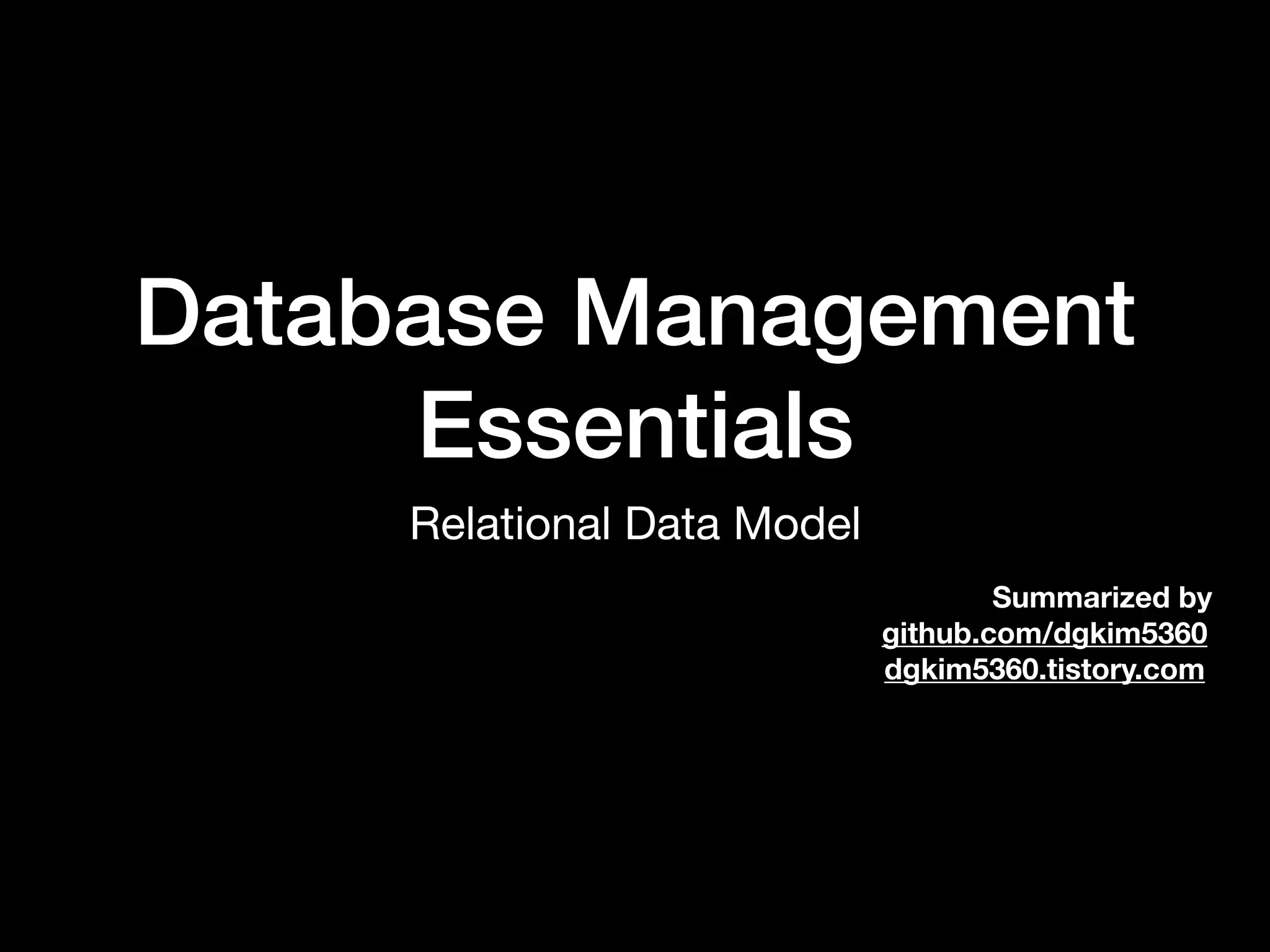 Database Management Essentials

Relational Data Model

Summarized by
github.com/dgkim5360
dgkim5360.tistory.com